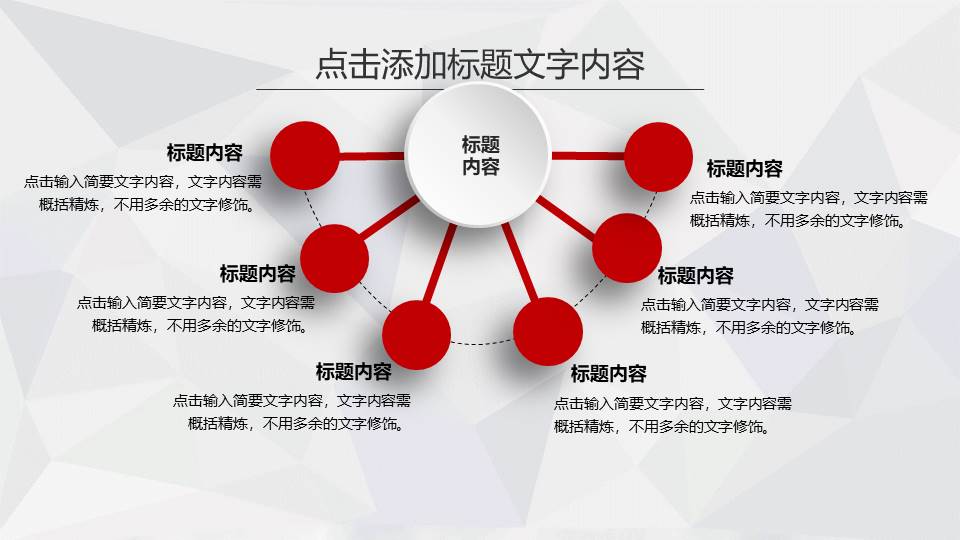 点击添加标题文字内容

标题内容

标题内容
点击输入简要文字内容，文字内容需概括精炼，不用多余的文字修饰。

标题内容
点击输入简要文字内容，文字内容需概括精炼，不用多余的文字修饰。

标题内容
点击输入简要文字内容，文字内容需概括精炼，不用多余的文字修饰。

标题内容
点击输入简要文字内容，文字内容需概括精炼，不用多余的文字修饰。

标题内容
点击输入简要文字内容，文字内容需概括精炼，不用多余的文字修饰。

标题内容
点击输入简要文字内容，文字内容需概括精炼，不用多余的文字修饰。